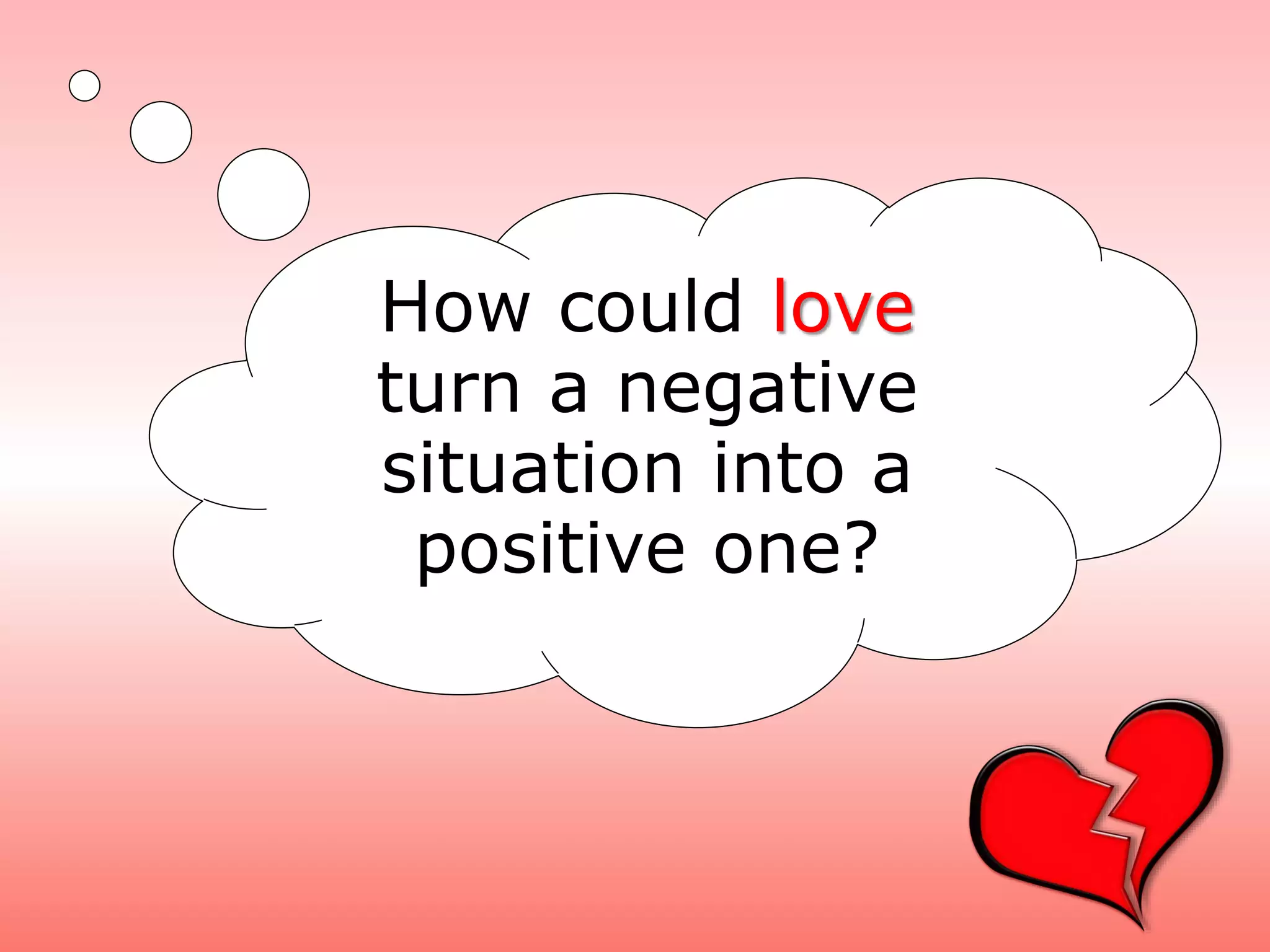 How could love turn a negative situation into a positive one?